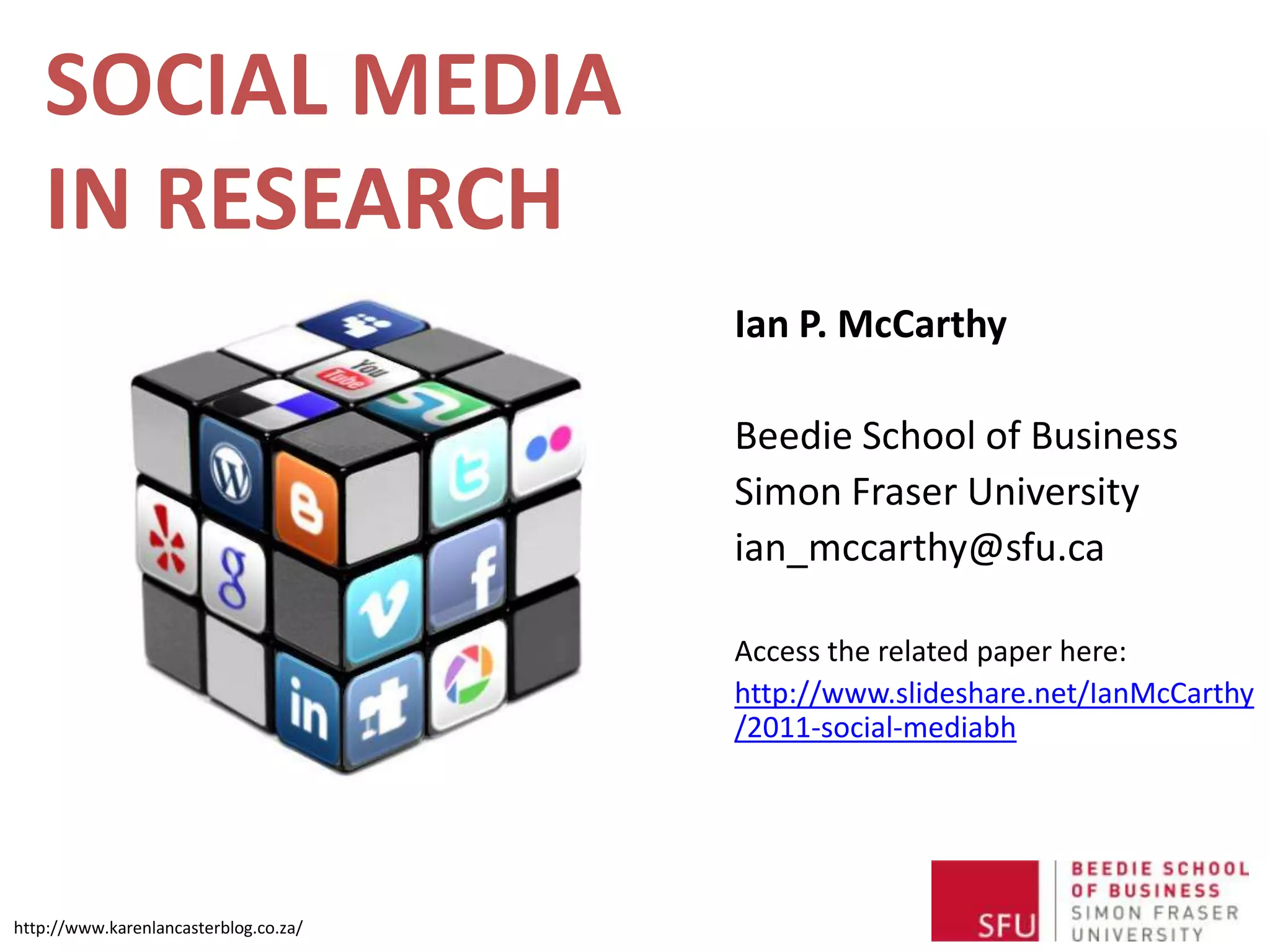 SOCIAL MEDIA IN RESEARCH

You Tube

in

Ian P. McCarthy

Beedie School of Business
Simon Fraser University
ian_mccarthy@sfu.ca

Access the related paper here:
http://www.slideshare.net/IanMcCarthy/2011-social-mediabh

http://www.karenlancasterblog.co.za/

SFU BEEDIE SCHOOL OF BUSINESS SIMON FRASER UNIVERSITY